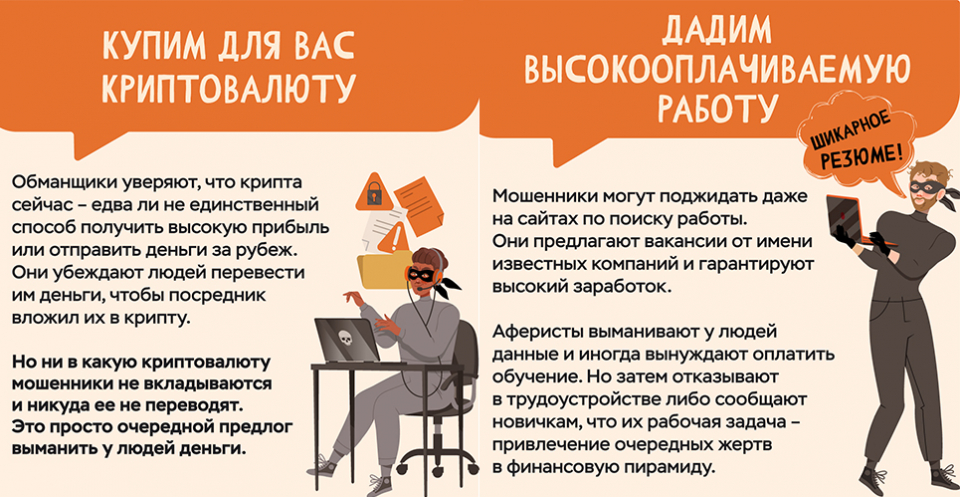 КУПИМ ДЛЯ ВАС КРИПТОВАЛЮТУ

Обманщики уверяют, что крипта сейчас – едва ли не единственный способ получить высокую прибыль или отправить деньги за рубеж. Они убеждают людей перевести им деньги, чтобы посредник вложил их в крипту.

Но ни в какую криптовалюту мошенники не вкладываются и никуда ее не переводят. Это просто очередной предлог выманить у людей деньги.

ДАДИМ ВЫСОКООПЛАЧИВАЕМУЮ РАБОТУ

ШИКАРНОЕ РЕЗЮМЕ!

Мошенники могут поджидать даже на сайтах по поиску работы. Они предлагают вакансии от имени известных компаний и гарантируют высокий заработок.

Аферисты выманивают у людей данные и иногда вынуждают оплатить обучение. Но затем отказывают в трудоустройстве либо сообщают новичкам, что их рабочая задача – привлечение очередных жертв в финансовую пирамиду.